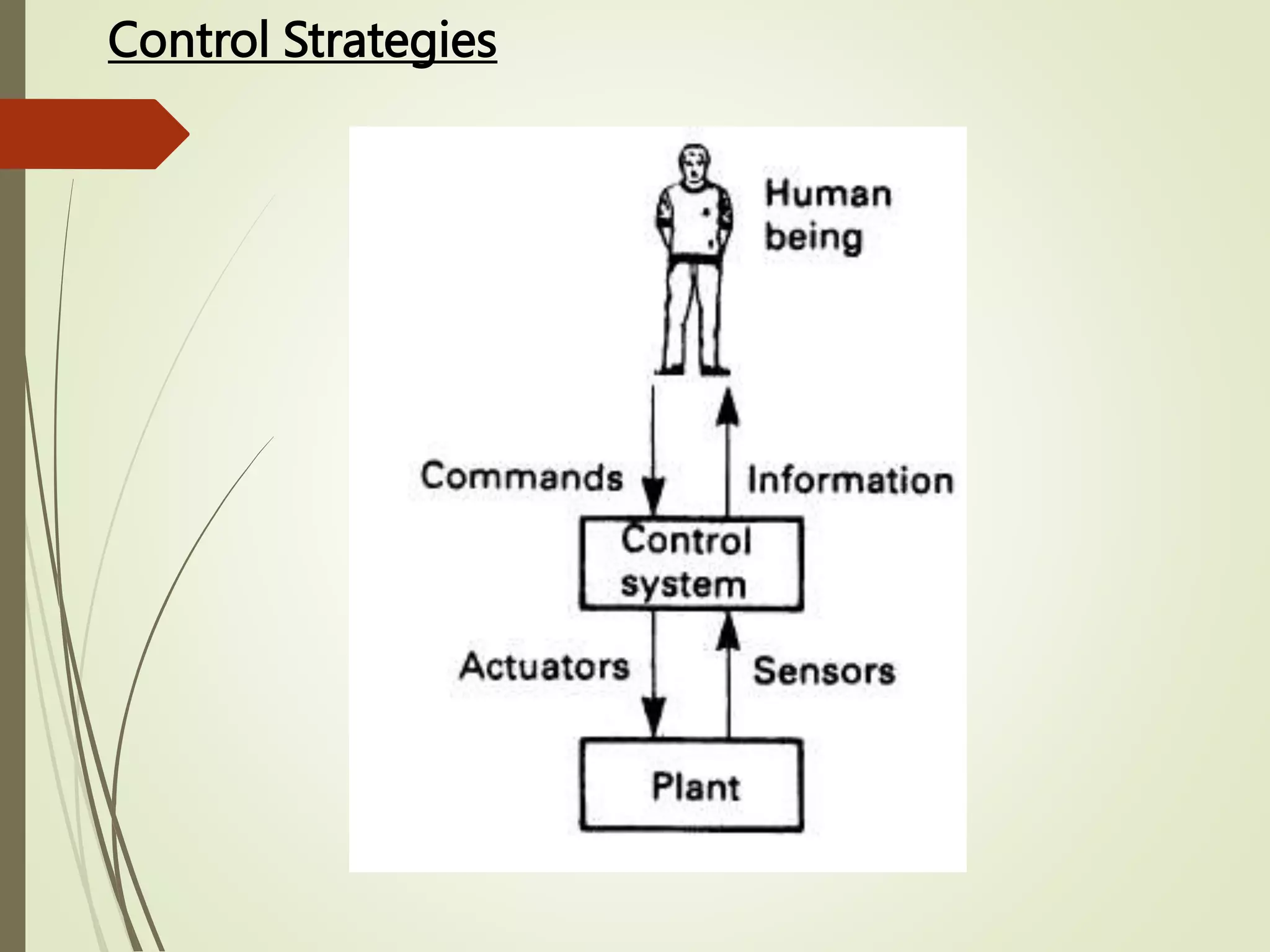 Control Strategies

Human being

Commands

Information

Control system

Actuators

Sensors

Plant